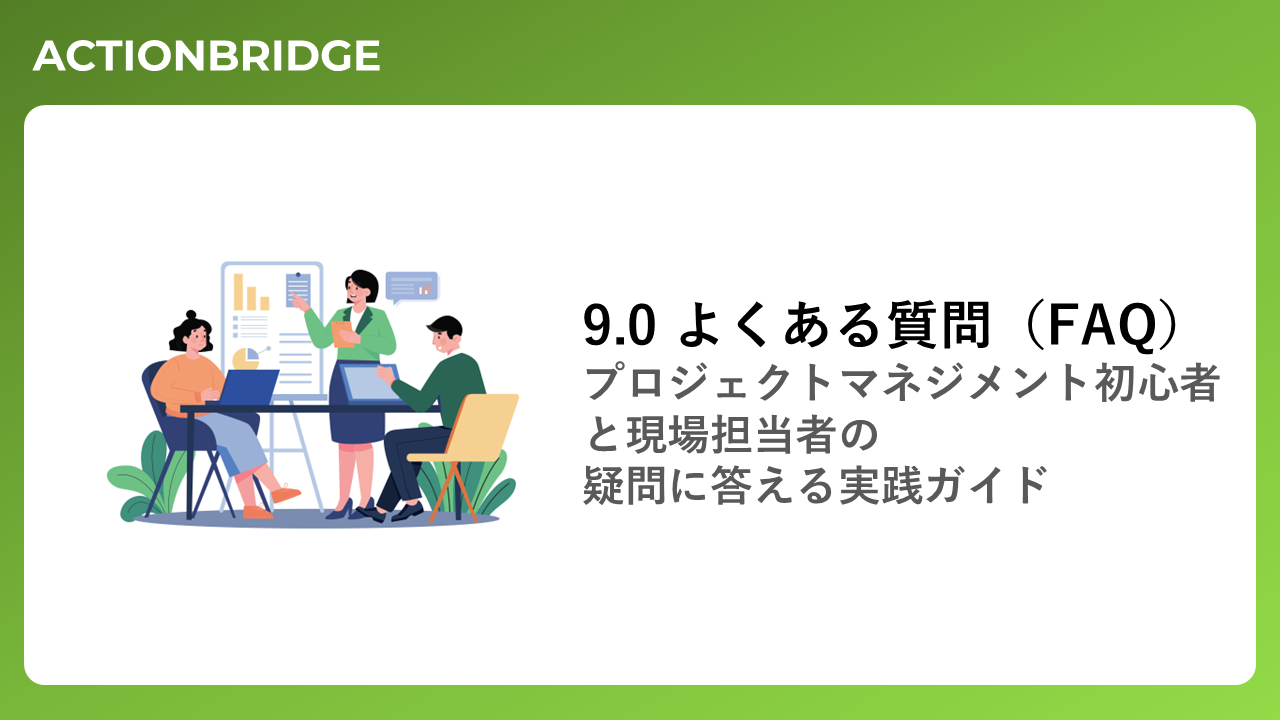 ACTIONBRIDGE

9.0 よくある質問（FAQ）
プロジェクトマネジメント初心者と現場担当者の疑問に答える実践ガイド